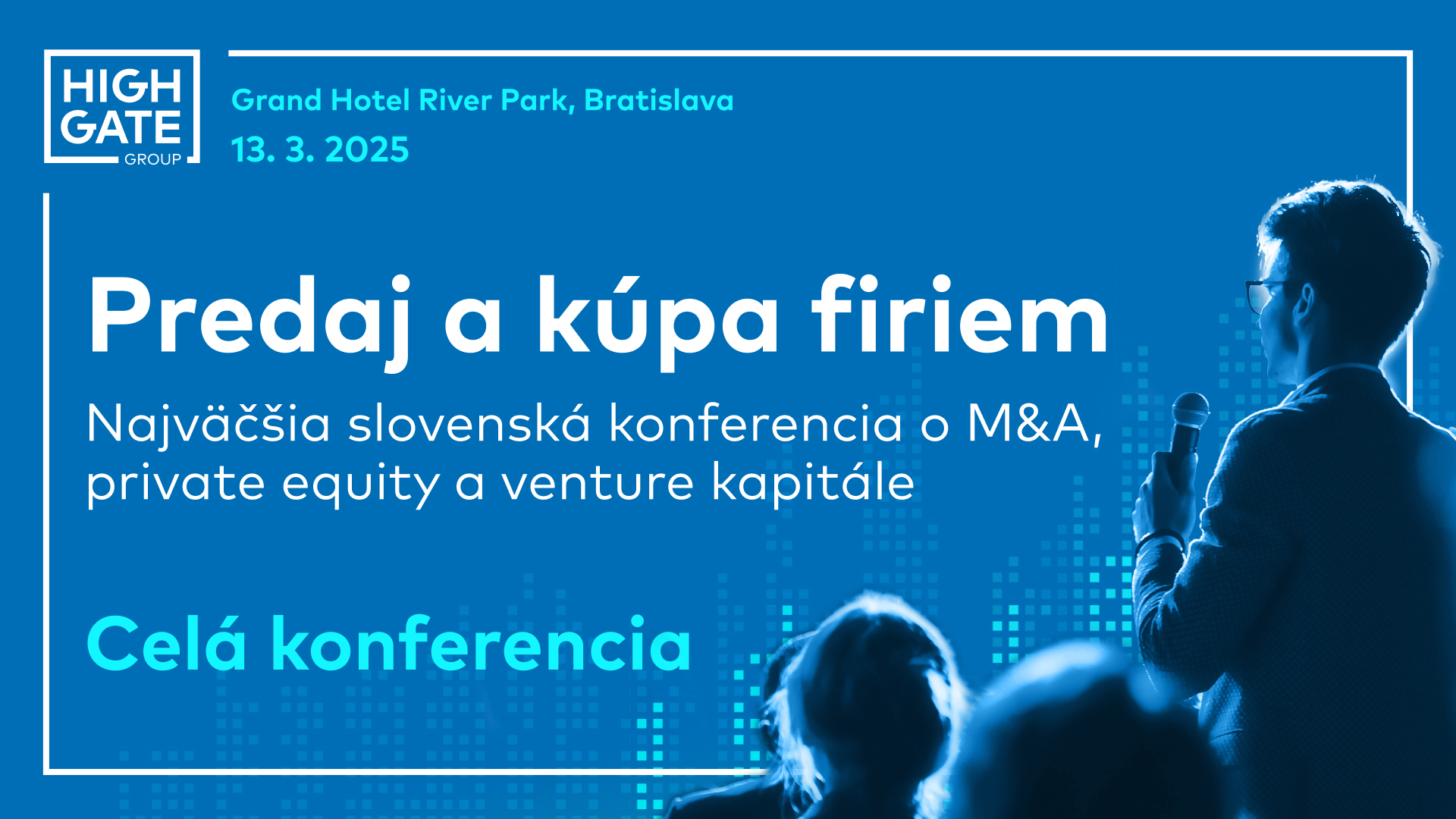 HIGH
GATE
GROUP

Grand Hotel River Park, Bratislava
13. 3. 2025

Predaj a kúpa firiem

Najväčšia slovenská konferencia o M&A, private equity a venture kapitále

Celá konferencia